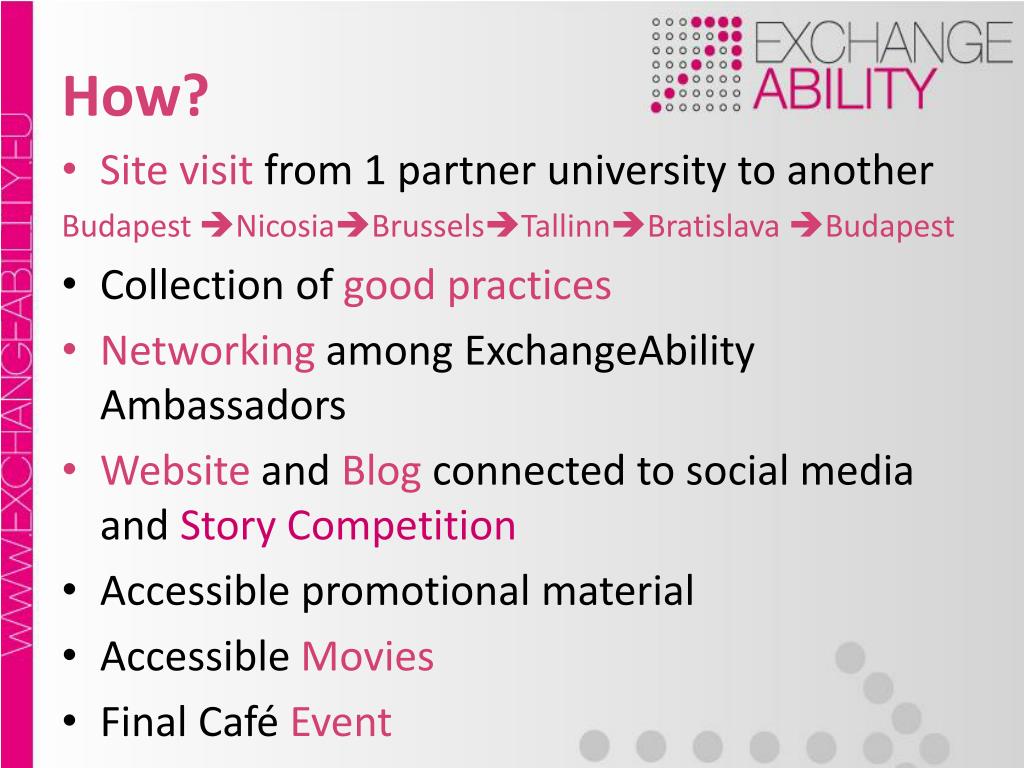 WWW.EXCHANGEABILITY.EU

EXCHANGE ABILITY

How?

• Site visit from 1 partner university to another

Budapest ➔Nicosia➔Brussels➔Tallinn➔Bratislava ➔Budapest

• Collection of good practices
• Networking among ExchangeAbility Ambassadors
• Website and Blog connected to social media and Story Competition
• Accessible promotional material
• Accessible Movies
• Final Café Event